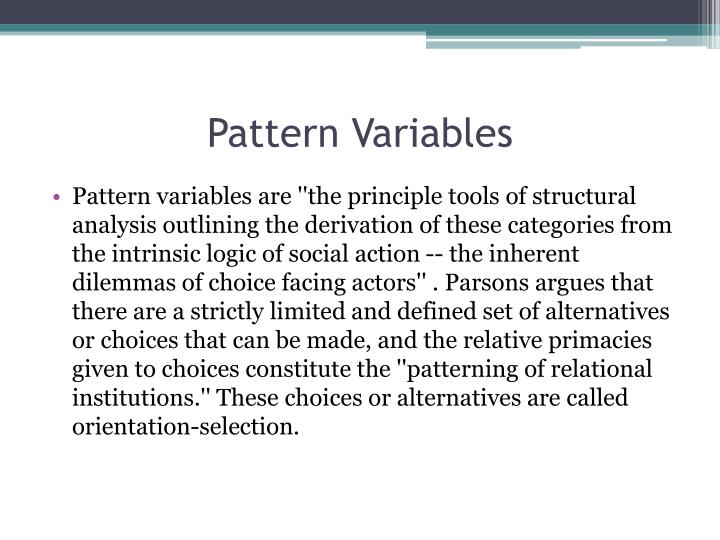 Pattern Variables

• Pattern variables are "the principle tools of structural analysis outlining the derivation of these categories from the intrinsic logic of social action -- the inherent dilemmas of choice facing actors" . Parsons argues that there are a strictly limited and defined set of alternatives or choices that can be made, and the relative primacies given to choices constitute the "patterning of relational institutions." These choices or alternatives are called orientation-selection.